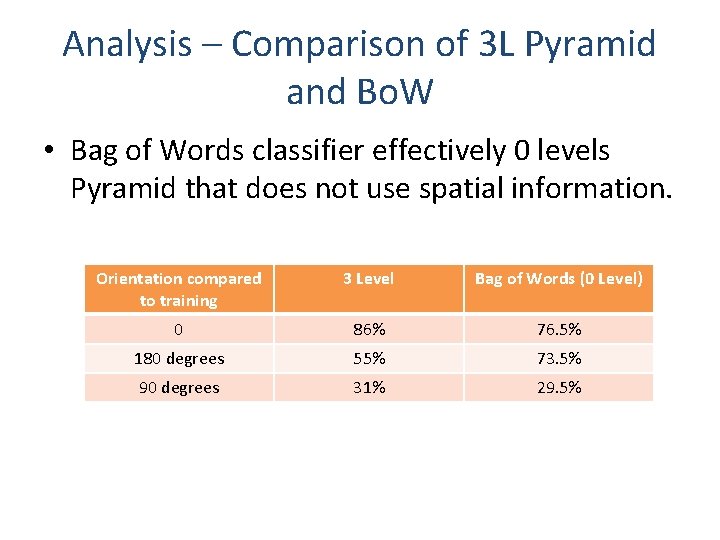 Analysis – Comparison of 3L Pyramid and BoW

• Bag of Words classifier effectively 0 levels Pyramid that does not use spatial information.

| Orientation compared to training | 3 Level | Bag of Words (0 Level) |
|---|---|---|
| 0 | 86% | 76.5% |
| 180 degrees | 55% | 73.5% |
| 90 degrees | 31% | 29.5% |